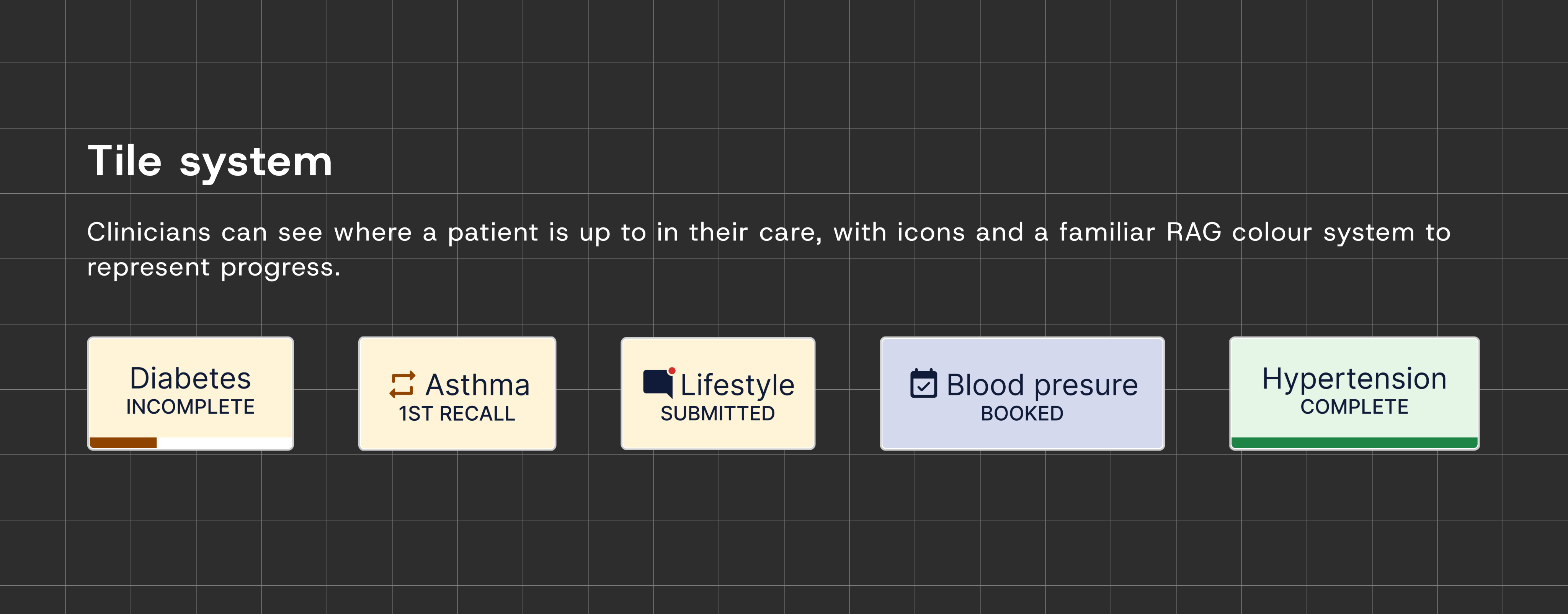 Tile system

Clinicians can see where a patient is up to in their care, with icons and a familiar RAG colour system to represent progress.

Diabetes
INCOMPLETE

Asthma
1ST RECALL

Lifestyle
SUBMITTED

Blood presure
BOOKED

Hypertension
COMPLETE